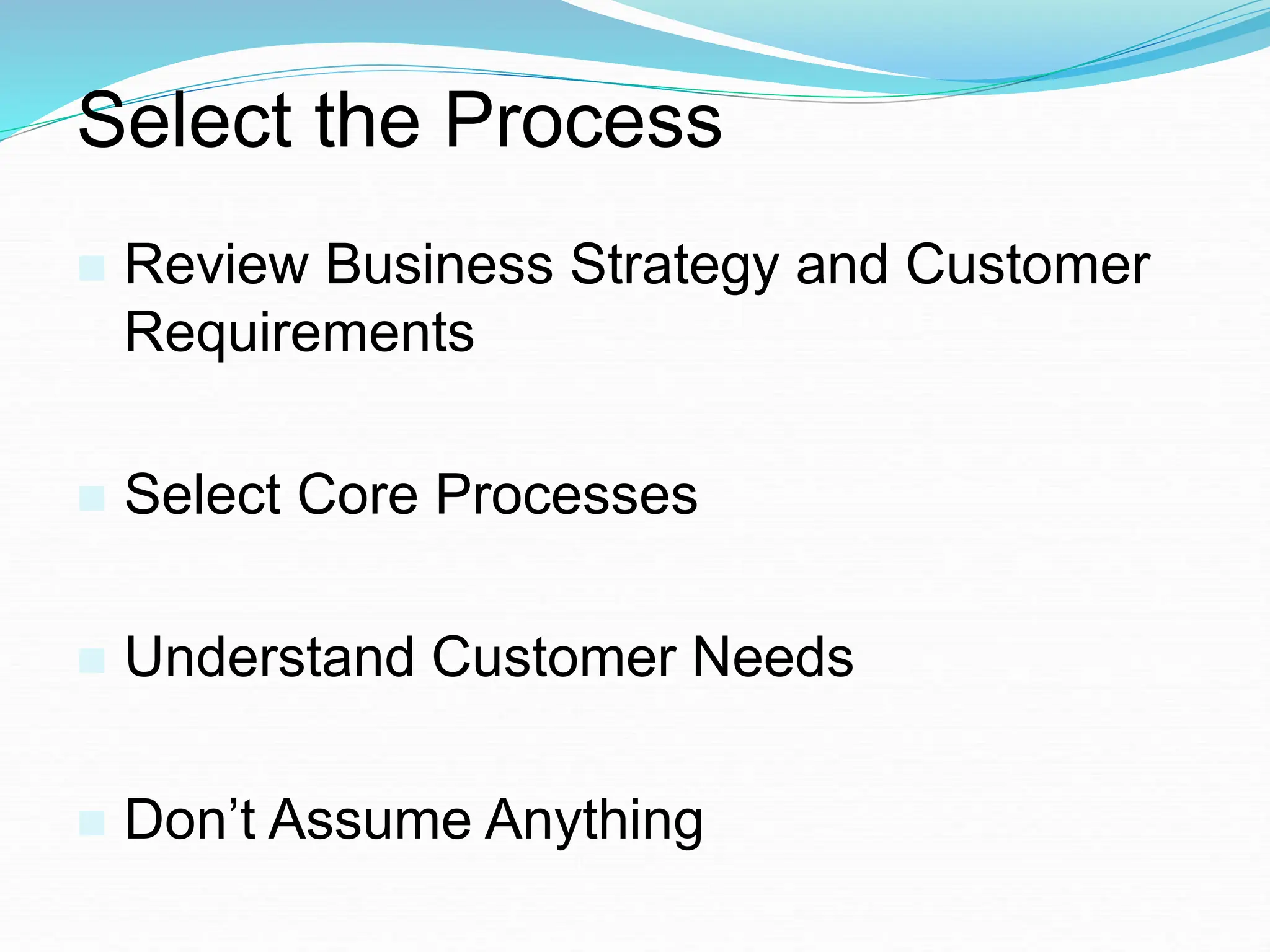 Select the Process

Review Business Strategy and Customer Requirements

Select Core Processes

Understand Customer Needs

Don’t Assume Anything